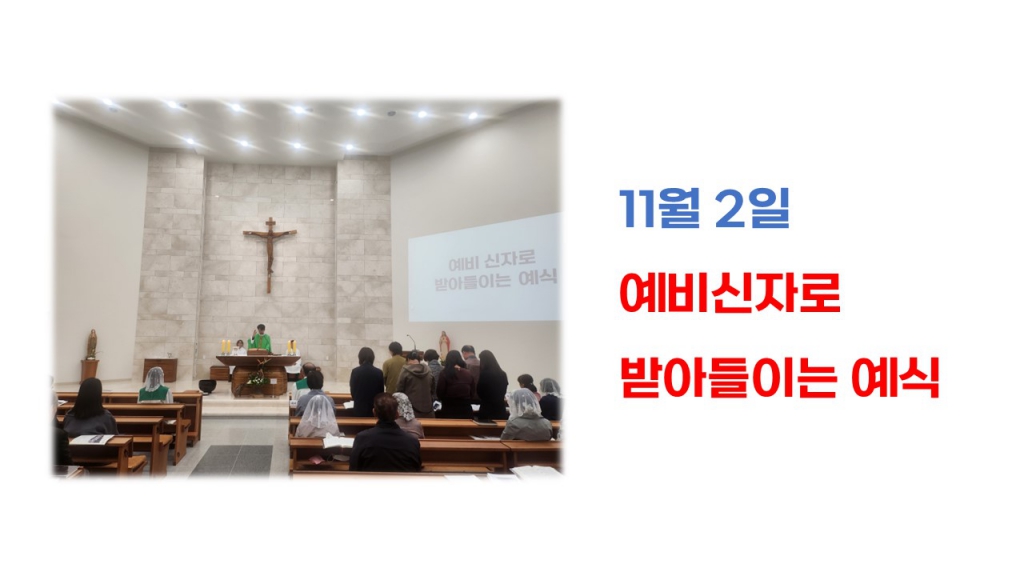 예비 신자로
받아들이는 예식

11월 2일

예비신자로

받아들이는 예식